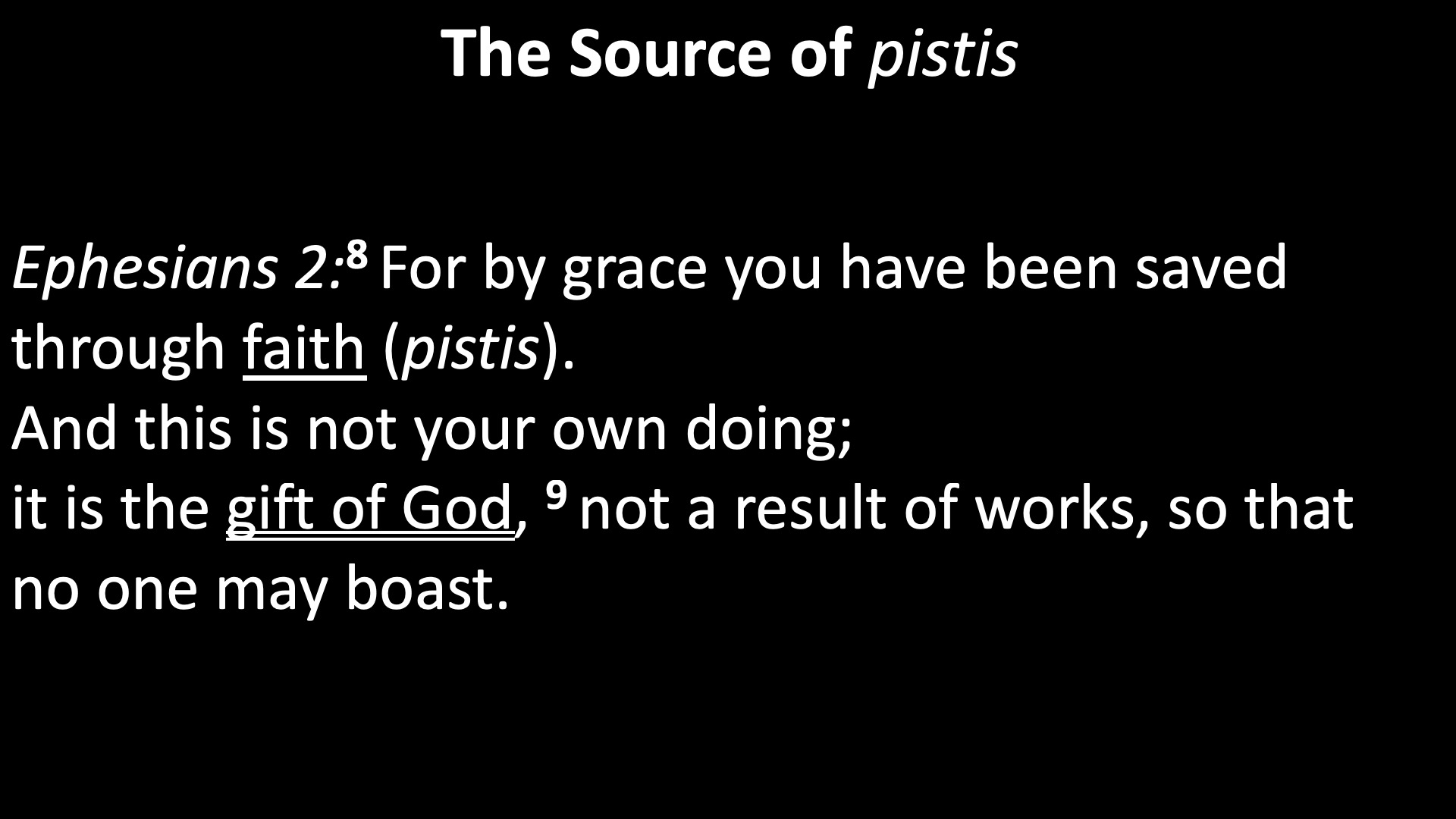 The Source of pistis

Ephesians 2:8 For by grace you have been saved through faith (pistis).
And this is not your own doing;
it is the gift of God, 9 not a result of works, so that no one may boast.